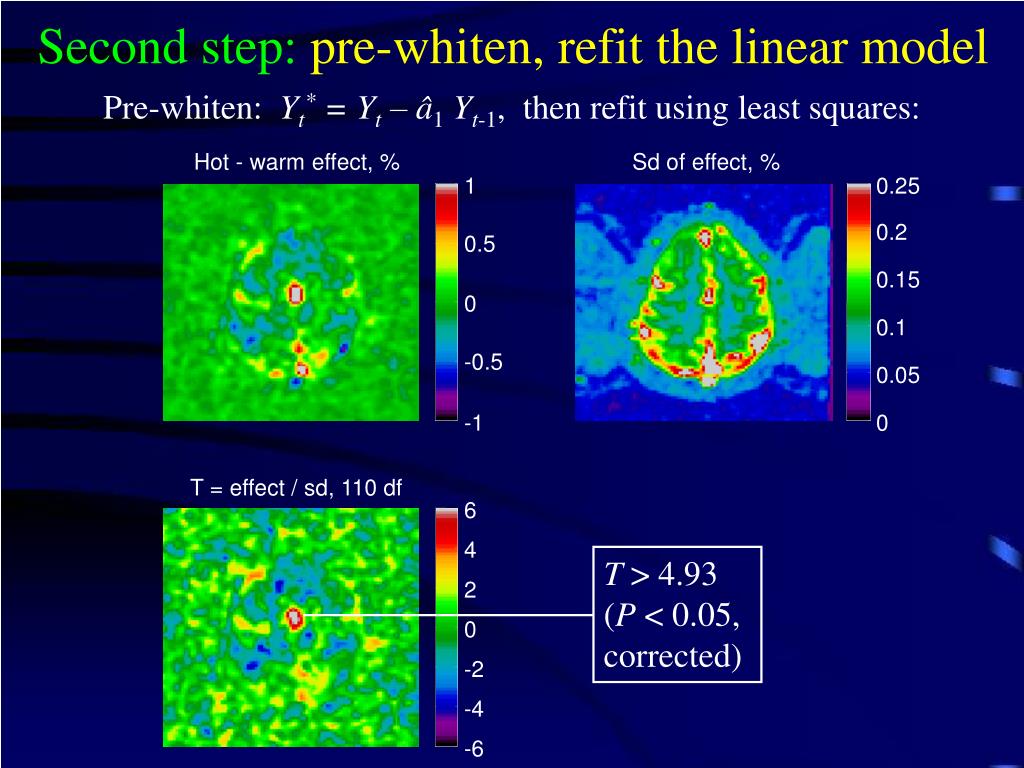 Second step: pre-whiten, refit the linear model

Pre-whiten: $Y_t^* = Y_t - \hat{a}_1 Y_{t-1}$, then refit using least squares:

Hot - warm effect, %

1
0.5
0
-0.5
-1

Sd of effect, %

0.25
0.2
0.15
0.1
0.05
0

T = effect / sd, 110 df

6
4
2
0
-2
-4
-6

$T > 4.93$ ($P < 0.05$, corrected)